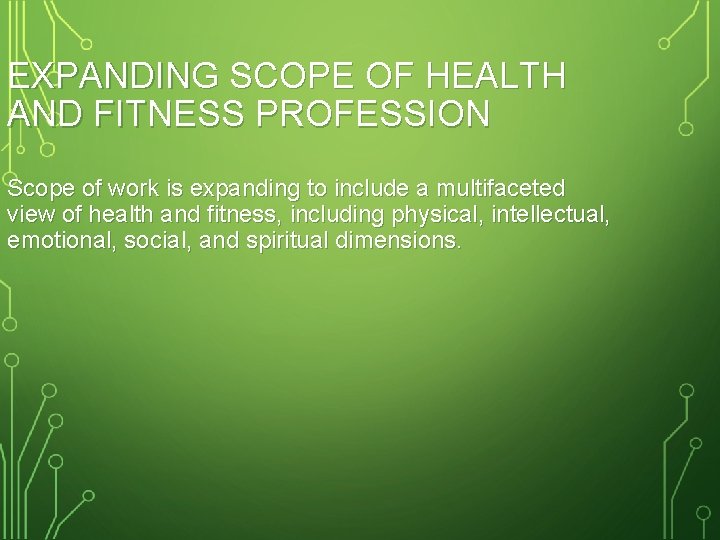 EXPANDING SCOPE OF HEALTH AND FITNESS PROFESSION

Scope of work is expanding to include a multifaceted view of health and fitness, including physical, intellectual, emotional, social, and spiritual dimensions.